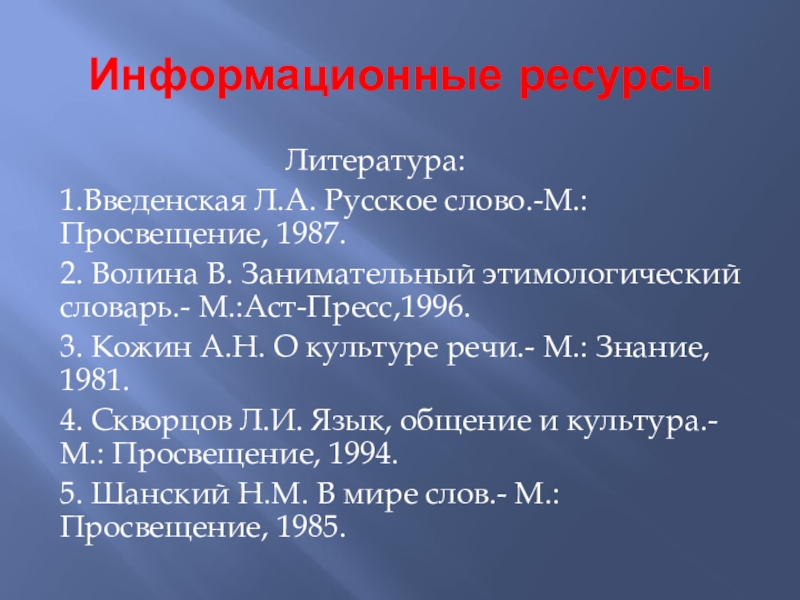 Информационные ресурсы

Литература:

1.Введенская Л.А. Русское слово.-М.: Просвещение, 1987.

2. Волина В. Занимательный этимологический словарь.- М.:Аст-Пресс,1996.

3. Кожин А.Н. О культуре речи.- М.: Знание, 1981.

4. Скворцов Л.И. Язык, общение и культура.- М.: Просвещение, 1994.

5. Шанский Н.М. В мире слов.- М.: Просвещение, 1985.